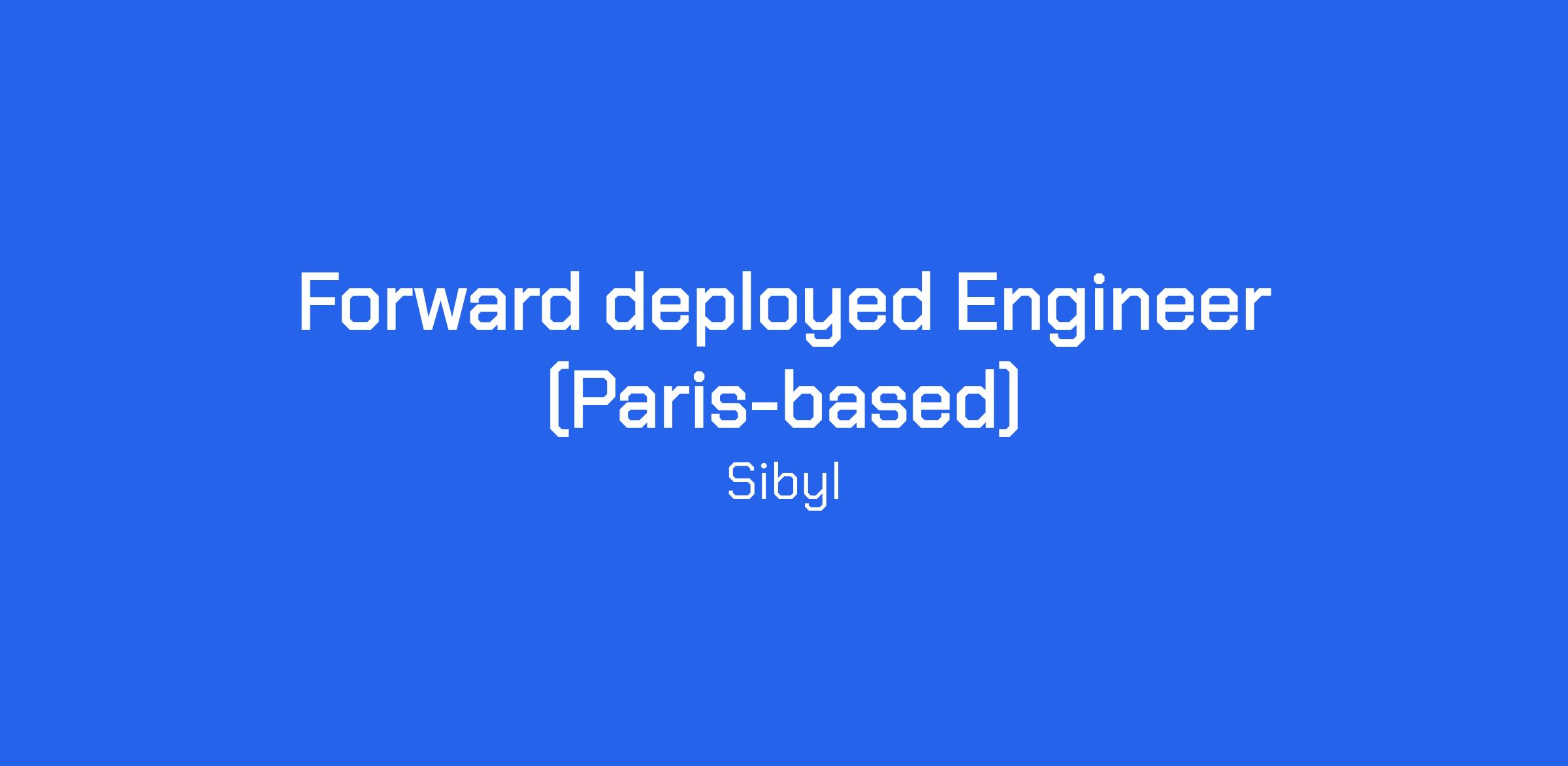 Forward deployed Engineer (Paris-based)

Sibyl